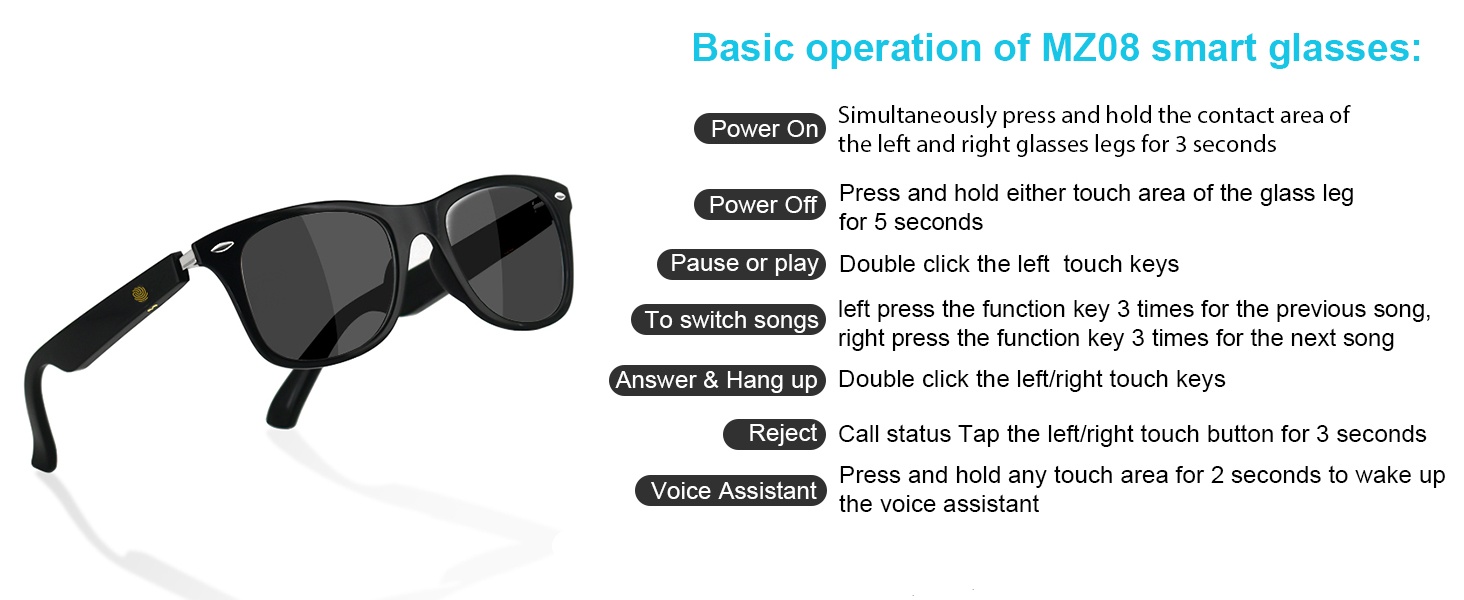 Basic operation of MZ08 smart glasses:

Power On Simultaneously press and hold the contact area of the left and right glasses legs for 3 seconds

Power Off Press and hold either touch area of the glass leg for 5 seconds

Pause or play Double click the left touch keys

To switch songs left press the function key 3 times for the previous song, right press the function key 3 times for the next song

Answer & Hang up Double click the left/right touch keys

Reject Call status Tap the left/right touch button for 3 seconds

Voice Assistant Press and hold any touch area for 2 seconds to wake up the voice assistant